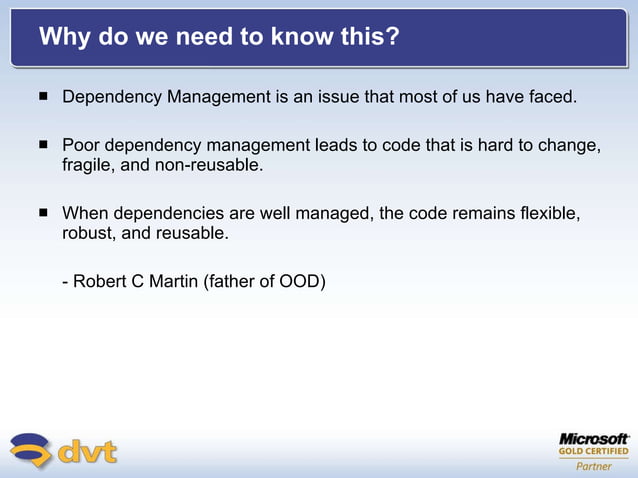 Why do we need to know this?

■ Dependency Management is an issue that most of us have faced.

■ Poor dependency management leads to code that is hard to change, fragile, and non-reusable.

■ When dependencies are well managed, the code remains flexible, robust, and reusable.

- Robert C Martin (father of OOD)

dvt

Microsoft
GOLD CERTIFIED
Partner